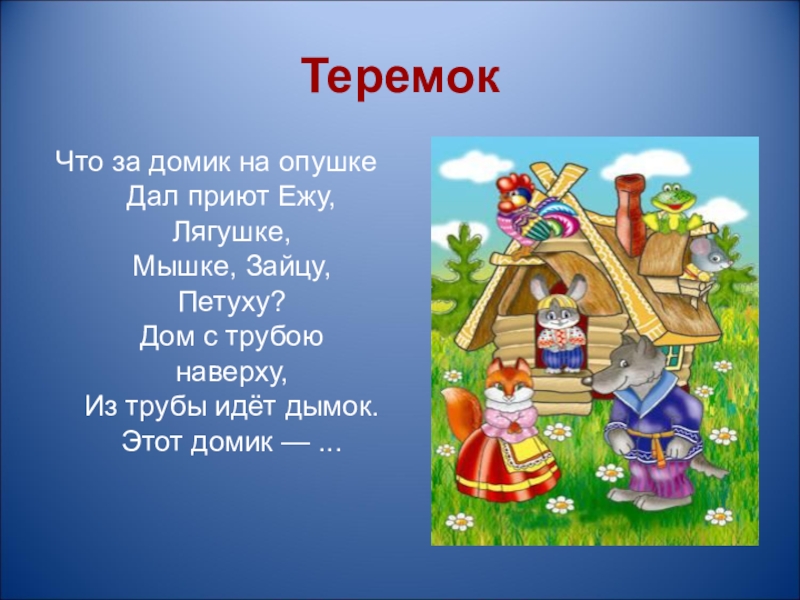 Теремок

Что за домик на опушке
Дал приют Ежу,
Лягушке,
Мышке, Зайцу,
Петуху?
Дом с трубою
наверху,
Из трубы идёт дымок.
Этот домик — ...